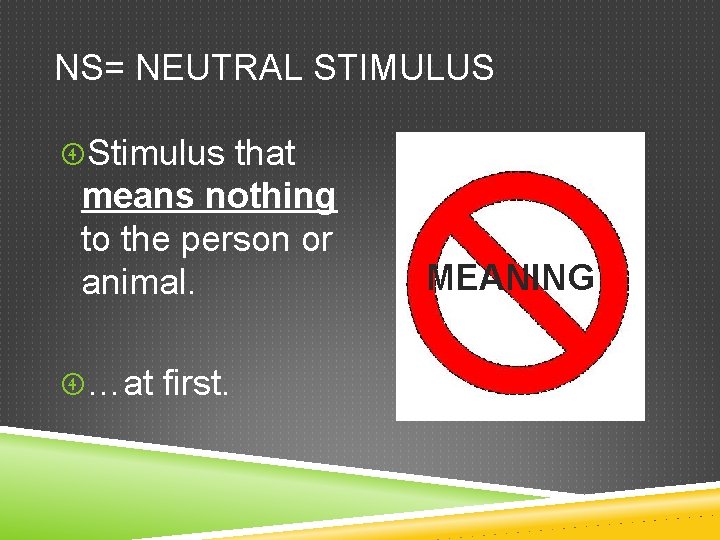 NS= NEUTRAL STIMULUS

Stimulus that means nothing to the person or animal.

…at first.

MEANING